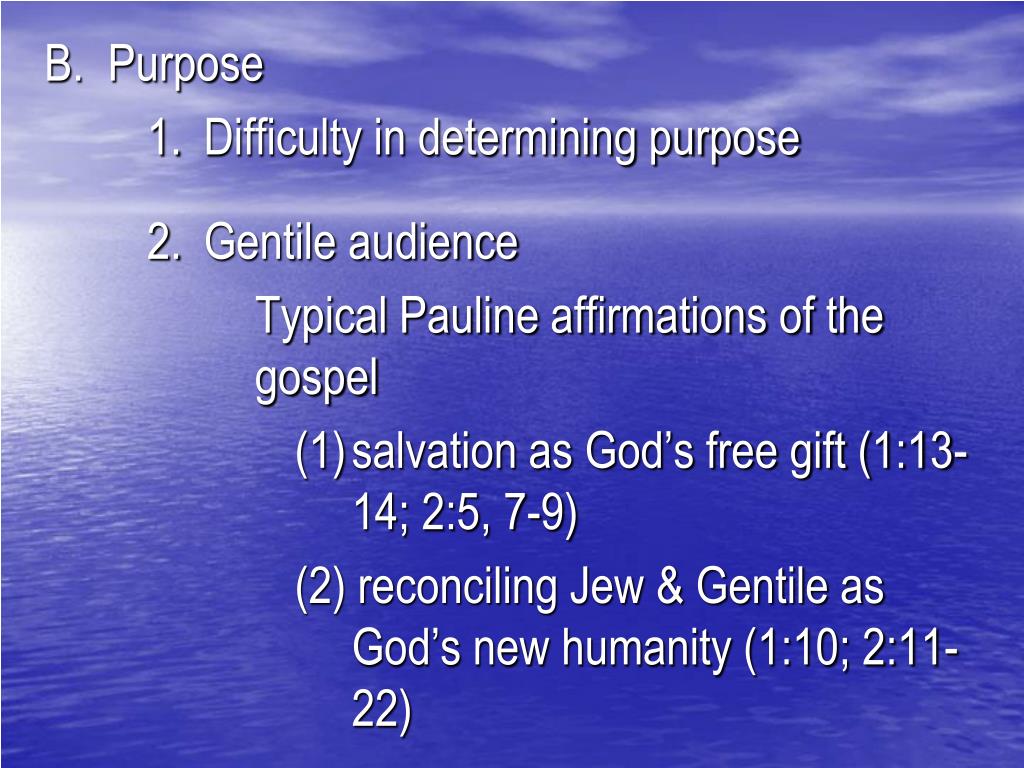 B. Purpose

1. Difficulty in determining purpose

2. Gentile audience

Typical Pauline affirmations of the gospel

(1) salvation as God’s free gift (1:13-14; 2:5, 7-9)

(2) reconciling Jew & Gentile as God’s new humanity (1:10; 2:11-22)